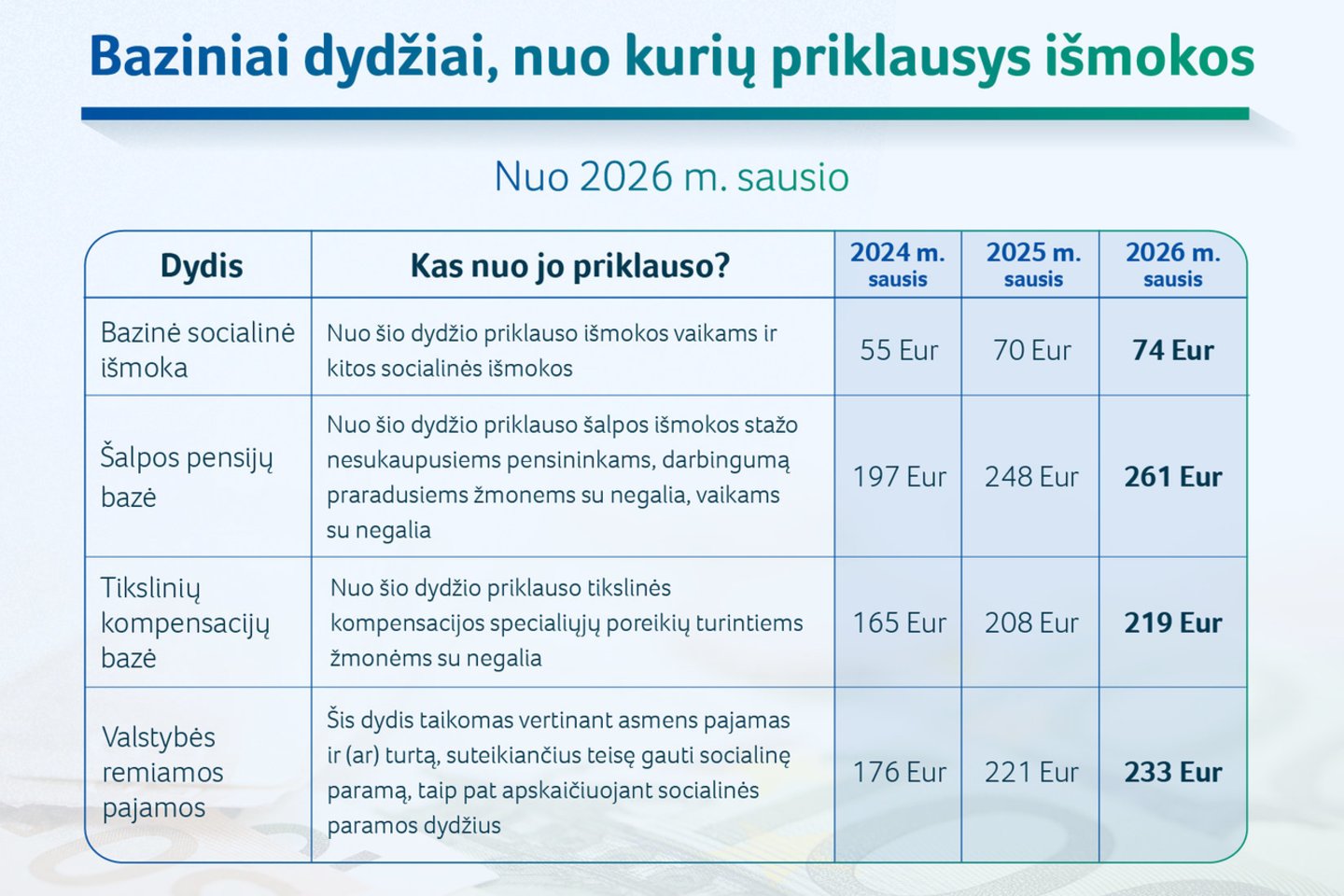 Baziniai dydžiai, nuo kurių priklausys išmokos

Nuo 2026 m. sausio

| Dydis | Kas nuo jo priklauso? | 2024 m. sausis | 2025 m. sausis | 2026 m. sausis |
|---|---|---|---|---|
| Bazinė socialinė išmoka | Nuo šio dydžio priklauso išmokos vaikams ir kitos socialinės išmokos | 55 Eur | 70 Eur | 74 Eur |
| Šalpos pensijų bazė | Nuo šio dydžio priklauso šalpos išmokos stažo nesukaupusiems pensininkams, darbingumą praradusiems žmonems su negalia, vaikams su negalia | 197 Eur | 248 Eur | 261 Eur |
| Tikslinių kompensacijų bazė | Nuo šio dydžio priklauso tikslinės kompensacijos specialiųjų poreikių turintiems žmonėms su negalia | 165 Eur | 208 Eur | 219 Eur |
| Valstybės remiamos pajamos | Šis dydis taikomas vertinant asmens pajamas ir (ar) turtą, suteikiančius teisę gauti socialinę paramą, taip pat apskaičiuojant socialinės paramos dydžius | 176 Eur | 221 Eur | 233 Eur |